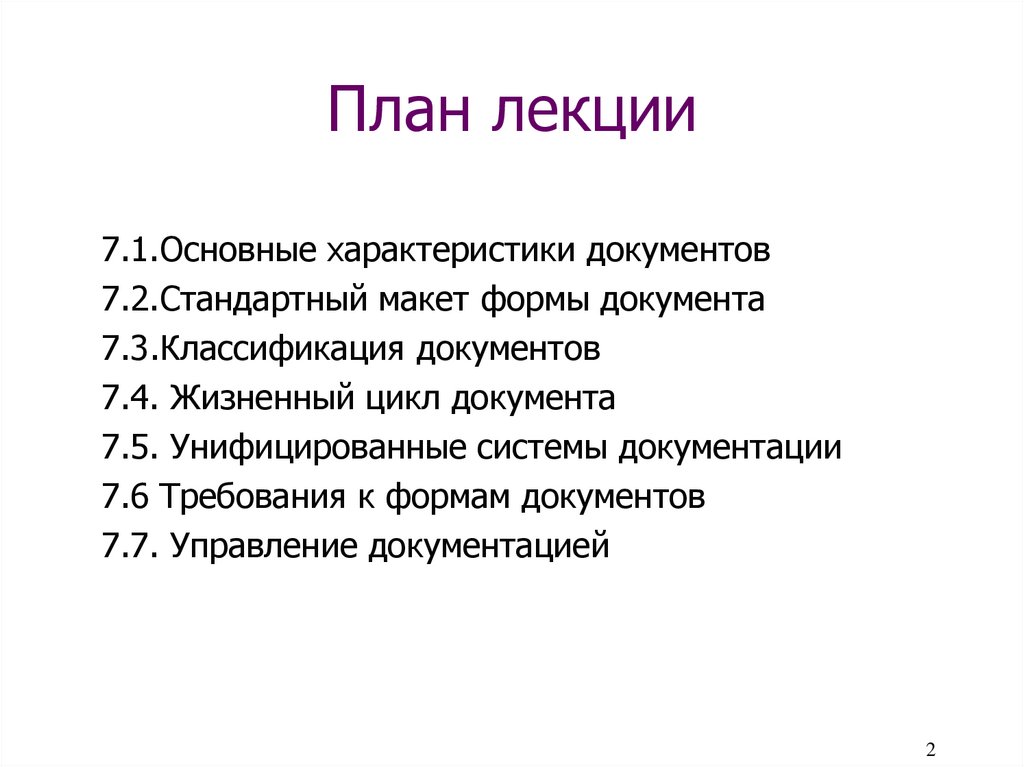 План лекции

7.1.Основные характеристики документов
7.2.Стандартный макет формы документа
7.3.Классификация документов
7.4. Жизненный цикл документа
7.5. Унифицированные системы документации
7.6 Требования к формам документов
7.7. Управление документацией

2